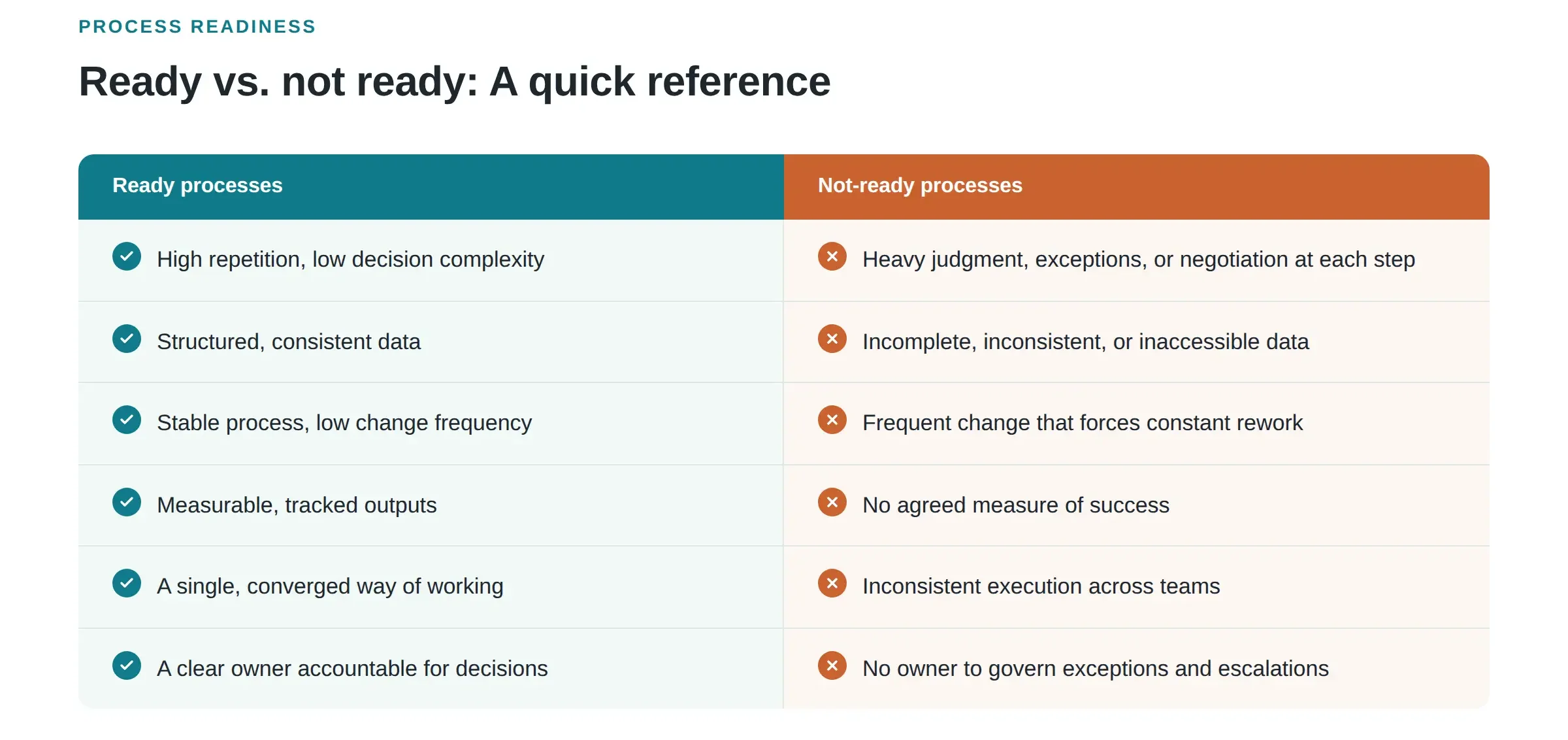 PROCESS READINESS

Ready vs. not ready: A quick reference

| Ready processes | Not-ready processes |
|---|---|
| High repetition, low decision complexity | Heavy judgment, exceptions, or negotiation at each step |
| Structured, consistent data | Incomplete, inconsistent, or inaccessible data |
| Stable process, low change frequency | Frequent change that forces constant rework |
| Measurable, tracked outputs | No agreed measure of success |
| A single, converged way of working | Inconsistent execution across teams |
| A clear owner accountable for decisions | No owner to govern exceptions and escalations |